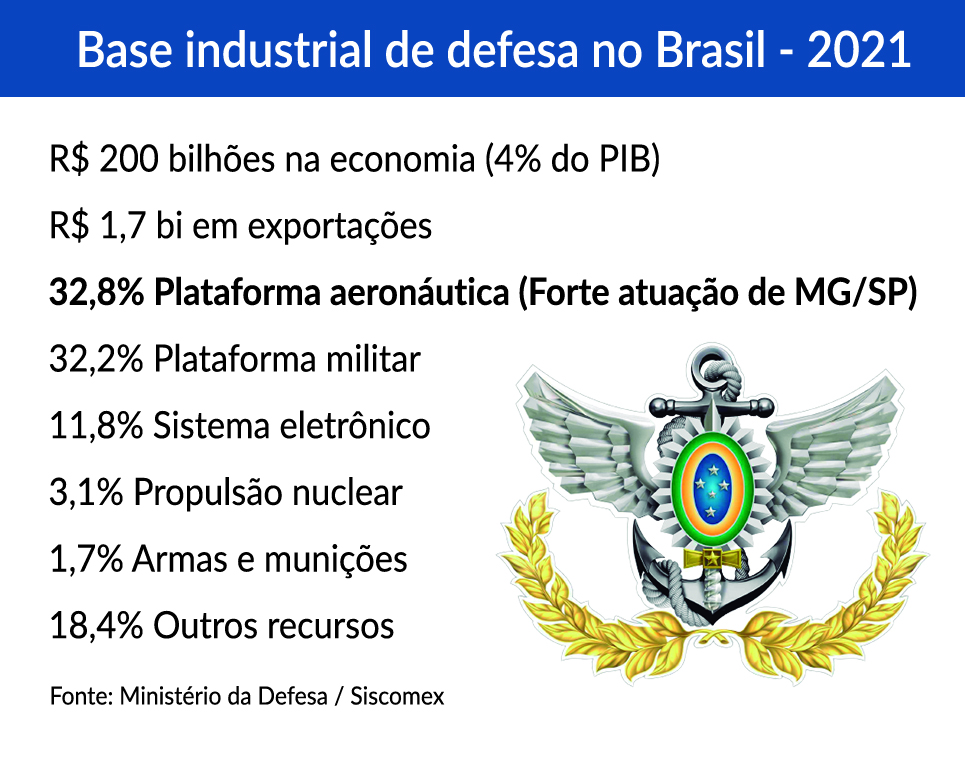 Base industrial de defesa no Brasil - 2021

R$ 200 bilhões na economia (4% do PIB)

R$ 1,7 bi em exportações

32,8% Plataforma aeronáutica (Forte atuação de MG/SP)

32,2% Plataforma militar

11,8% Sistema eletrônico

3,1% Propulsão nuclear

1,7% Armas e munições

18,4% Outros recursos

Fonte: Ministério da Defesa / Siscomex